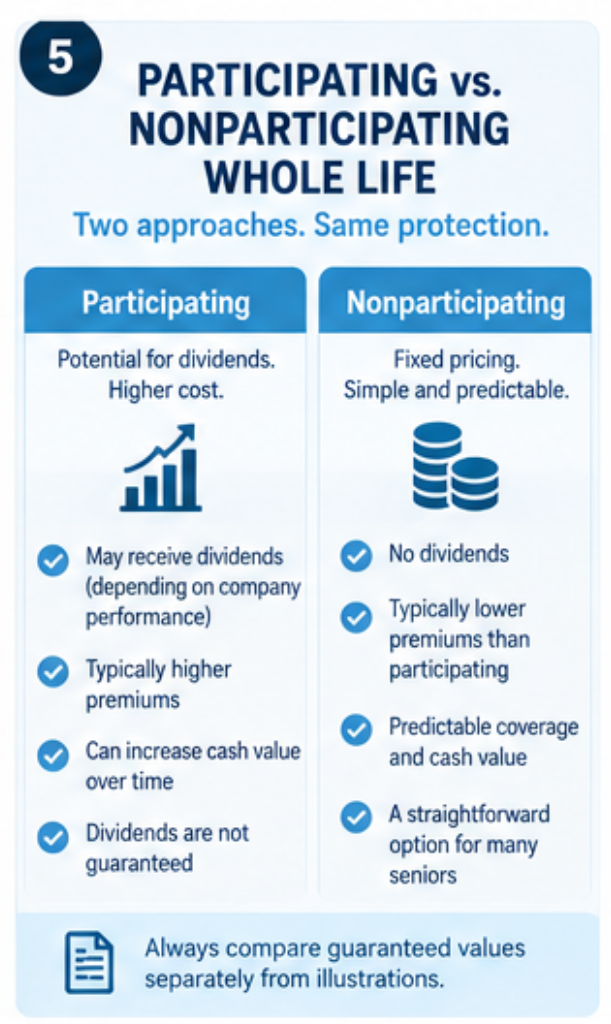 5

PARTICIPATING vs. NONPARTICIPATING WHOLE LIFE

Two approaches. Same protection.

Participating

Potential for dividends. Higher cost.

May receive dividends (depending on company performance)

Typically higher premiums

Can increase cash value over time

Dividends are not guaranteed

Nonparticipating

Fixed pricing. Simple and predictable.

No dividends

Typically lower premiums than participating

Predictable coverage and cash value

A straightforward option for many seniors

Always compare guaranteed values separately from illustrations.